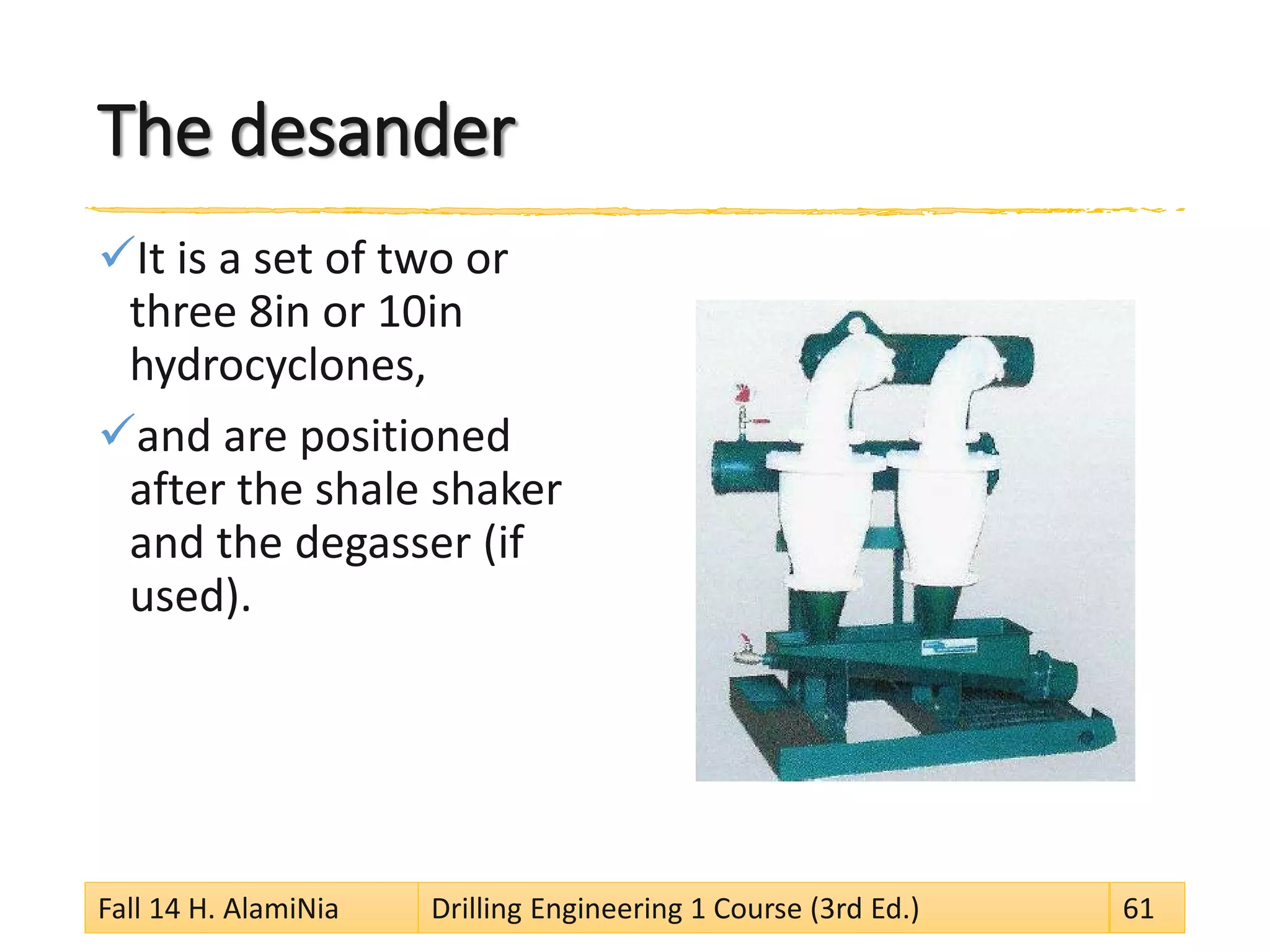 The desander

✓It is a set of two or three 8in or 10in hydrocyclones,

✓and are positioned after the shale shaker and the degasser (if used).

Fall 14 H. AlamiNia

Drilling Engineering 1 Course (3rd Ed.)

61